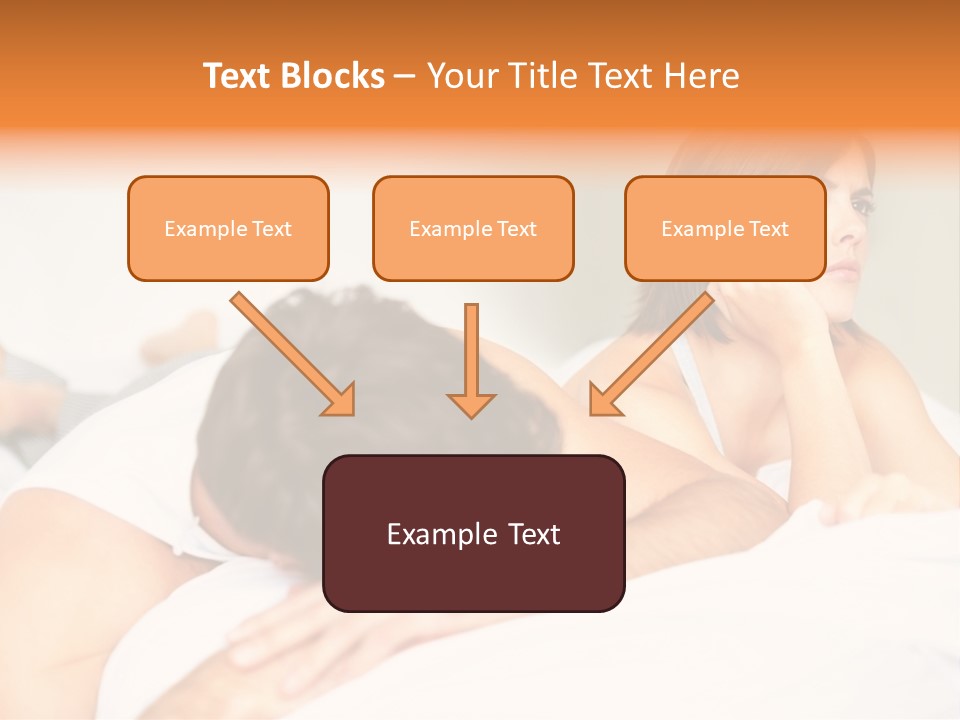 Text Blocks – Your Title Text Here

Example Text

Example Text

Example Text

Example Text